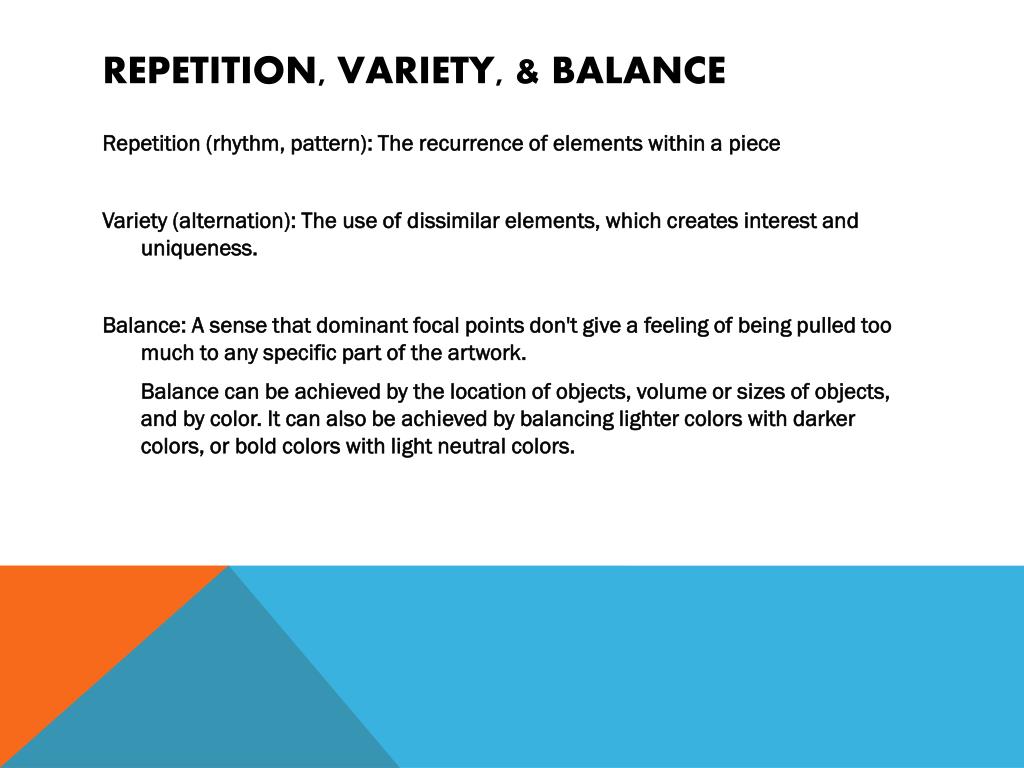 REPETITION, VARIETY, & BALANCE

Repetition (rhythm, pattern): The recurrence of elements within a piece

Variety (alternation): The use of dissimilar elements, which creates interest and uniqueness.

Balance: A sense that dominant focal points don't give a feeling of being pulled too much to any specific part of the artwork.

Balance can be achieved by the location of objects, volume or sizes of objects, and by color. It can also be achieved by balancing lighter colors with darker colors, or bold colors with light neutral colors.